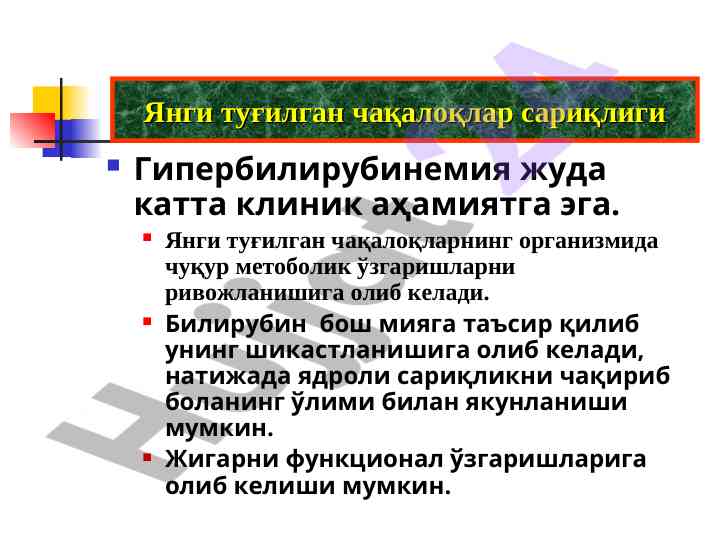 Янги туғилган чақалоқлар сариқлиги

Гипербилирубинемия жуда катта клиник аҳамиятга эга.

Янги туғилган чақалоқларнинг организмида чуқур метоболик ўзгаришларни ривожланишига олиб келади.

Билирубин  бош мияга таъсир қилиб унинг шикастланишига олиб келади, натижада ядроли сариқликни чақириб боланинг ўлими билан якунланиши мумкин.

Жигарни функционал ўзгаришларига олиб келиши мумкин.

Hujjat